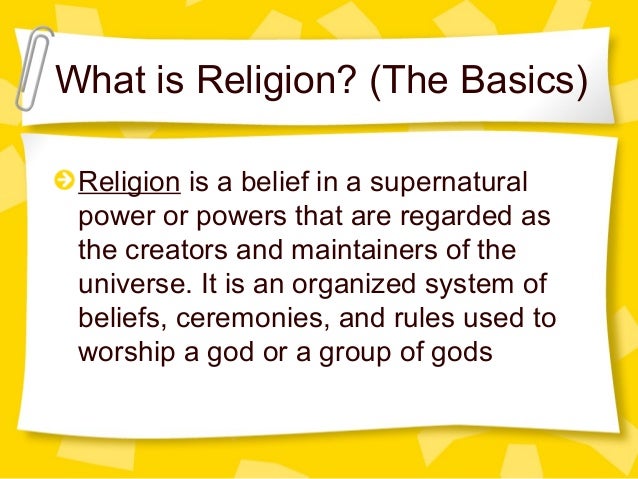 What is Religion? (The Basics)

Religion is a belief in a supernatural power or powers that are regarded as the creators and maintainers of the universe. It is an organized system of beliefs, ceremonies, and rules used to worship a god or a group of gods